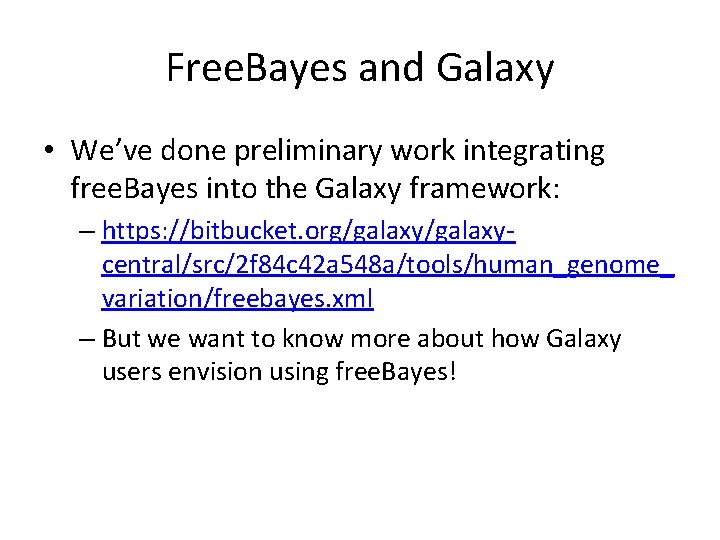 FreeBayes and Galaxy

• We've done preliminary work integrating freeBayes into the Galaxy framework:

– https://bitbucket.org/galaxy/galaxy-central/src/2f84c42a548a/tools/human_genome_variation/freebayes.xml

– But we want to know more about how Galaxy users envision using freeBayes!